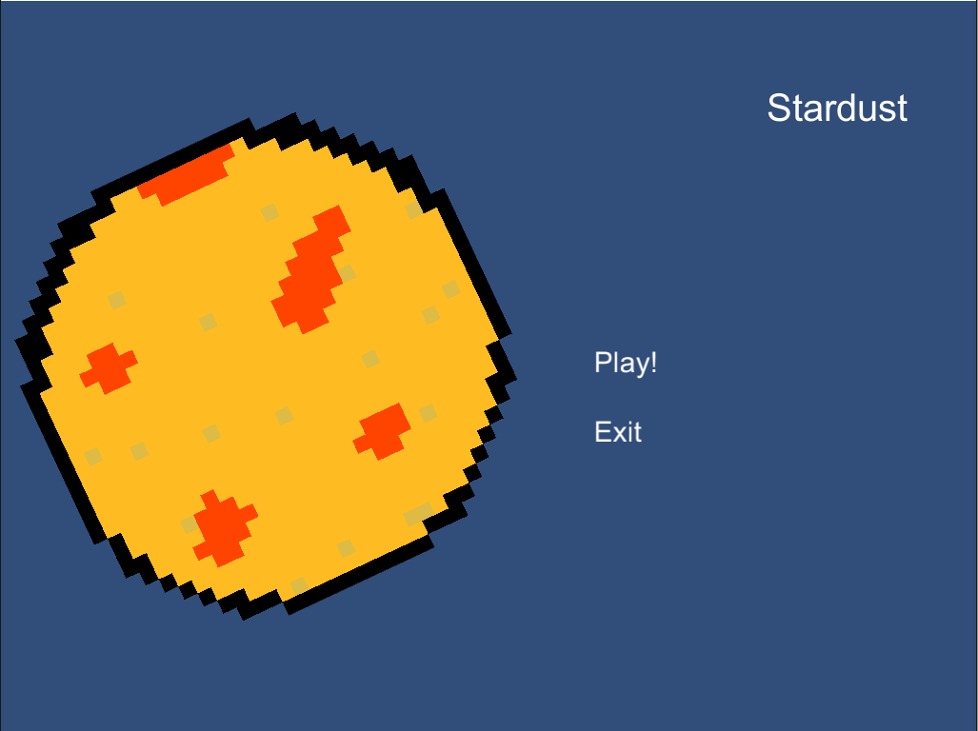 Stardust

Play!

Exit